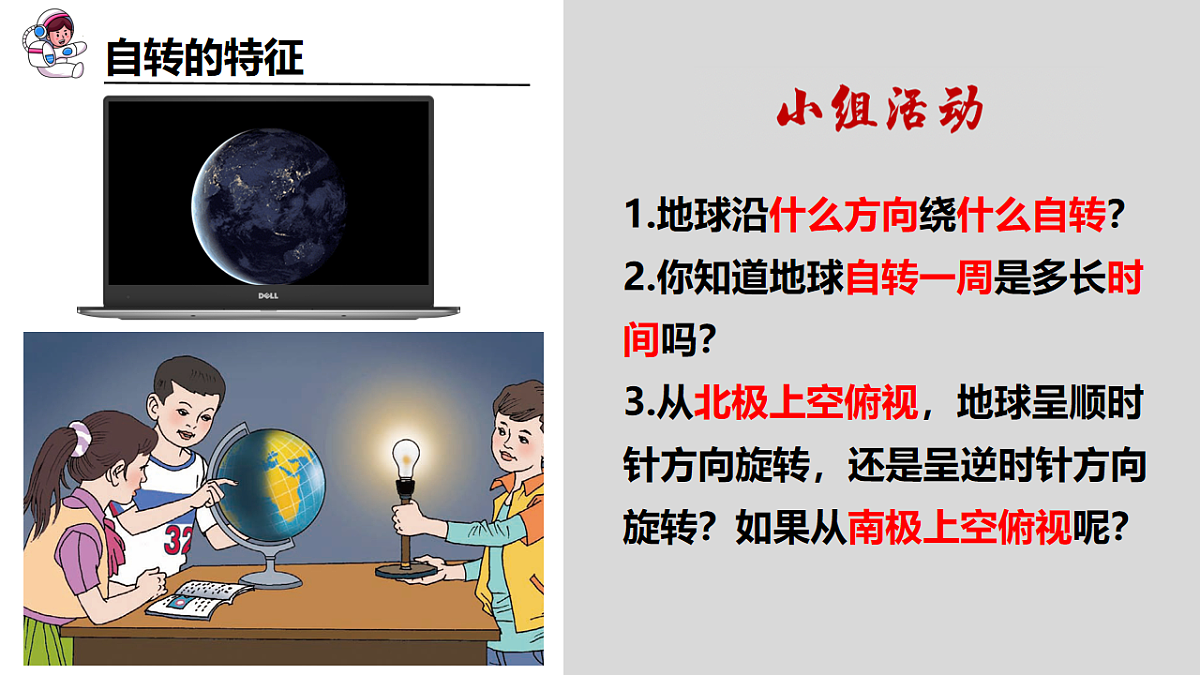 自转的特征

DELL

32

小组活动

1.地球沿什么方向绕什么自转?

2.你知道地球自转一周是多长时间吗?

3.从北极上空俯视，地球呈顺时针方向旋转，还是呈逆时针方向旋转？如果从南极上空俯视呢？